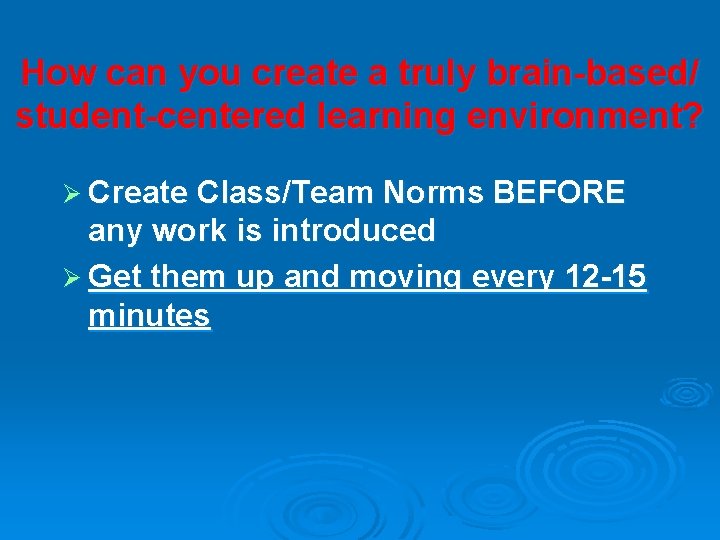 How can you create a truly brain-based/ student-centered learning environment?

➢ Create Class/Team Norms BEFORE any work is introduced
➢ Get them up and moving every 12-15 minutes